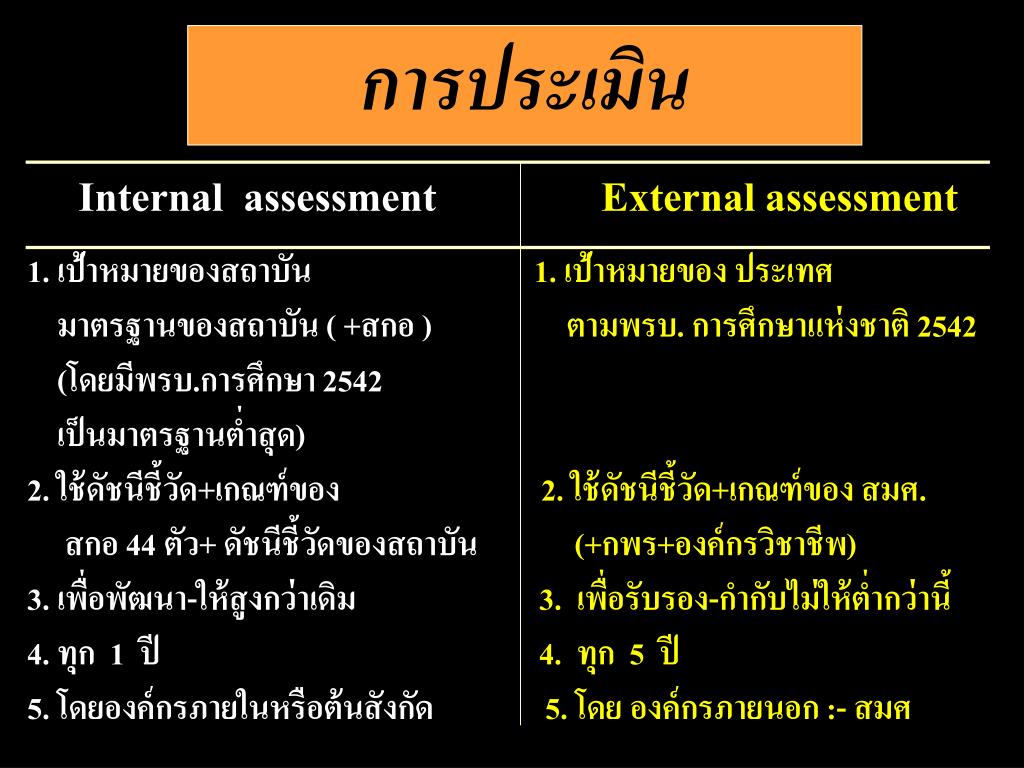 การประเมิน

| Internal assessment | External assessment |
|---|---|
| 1. เป้าหมายของสถาบัน มาตรฐานของสถาบัน ( +สกอ ) (โดยมีพรบ.การศึกษา 2542 เป็นมาตรฐานต่ำสุด) | 1. เป้าหมายของ ประเทศ ตามพรบ. การศึกษาแห่งชาติ 2542 |
| 2. ใช้ดัชนีชี้วัด+เกณฑ์ของ สกอ 44 ตัว+ ดัชนีชี้วัดของสถาบัน | 2. ใช้ดัชนีชี้วัด+เกณฑ์ของ สมศ. (+กพร+องค์กรวิชาชีพ) |
| 3. เพื่อพัฒนา-ให้สูงกว่าเดิม | 3. เพื่อรับรอง-กำกับไม่ให้ต่ำกว่านี้ |
| 4. ทุก 1 ปี | 4. ทุก 5 ปี |
| 5. โดยองค์กรภายในหรือต้นสังกัด | 5. โดย องค์กรภายนอก :- สมศ |